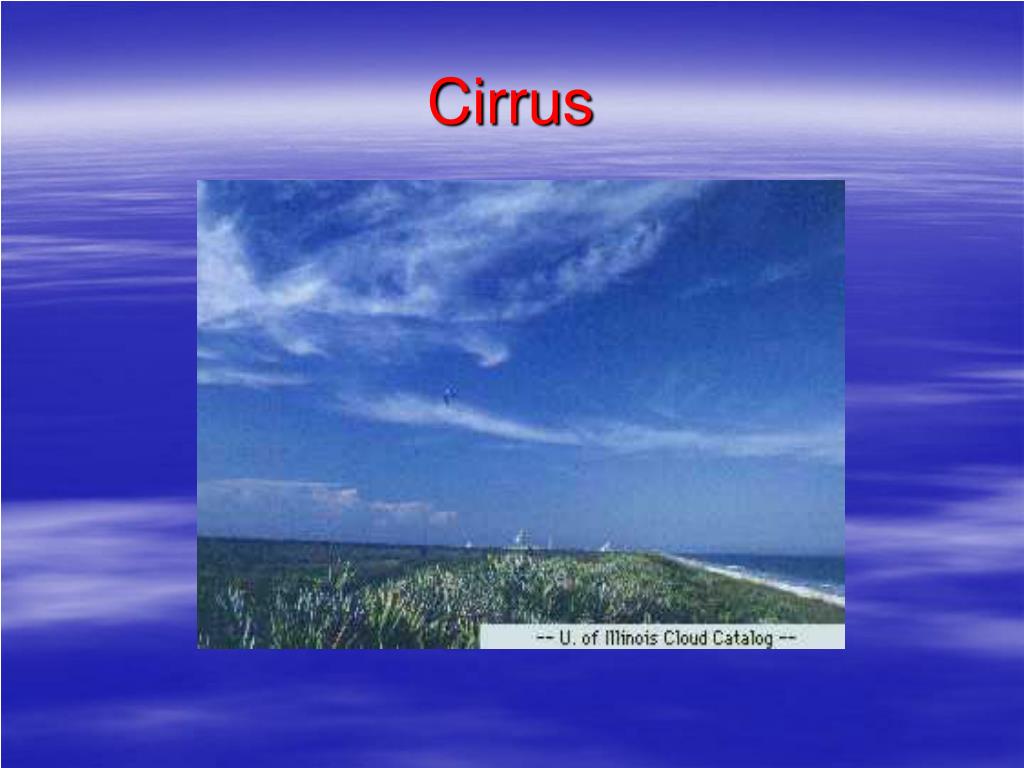 Cirrus

-- U. of Illinois Cloud Catalog --